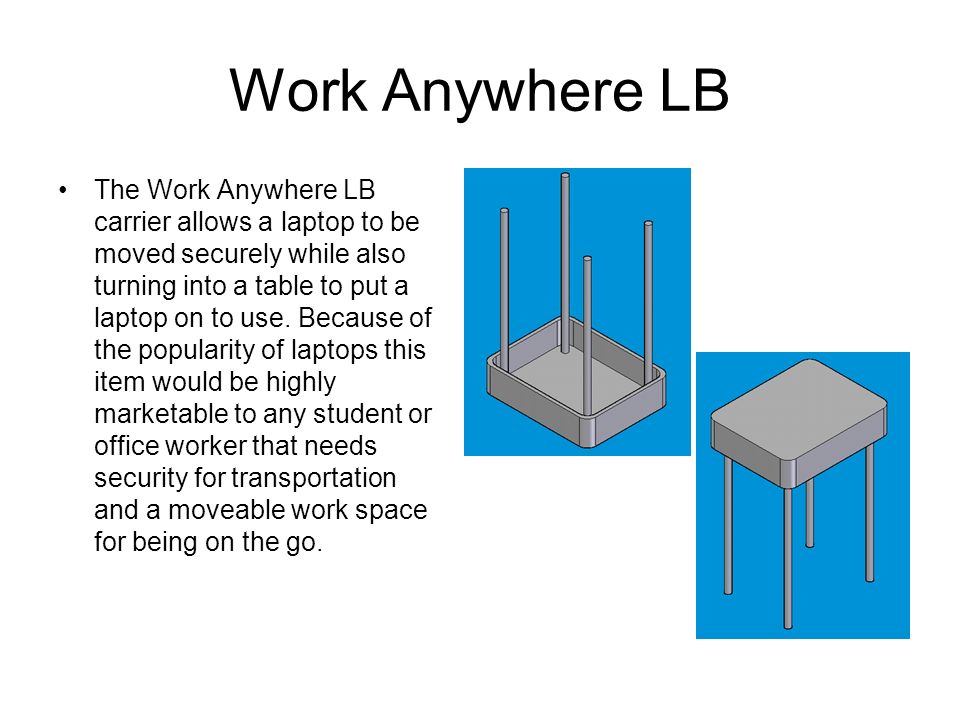 Work Anywhere LB

• The Work Anywhere LB carrier allows a laptop to be moved securely while also turning into a table to put a laptop on to use. Because of the popularity of laptops this item would be highly marketable to any student or office worker that needs security for transportation and a moveable work space for being on the go.